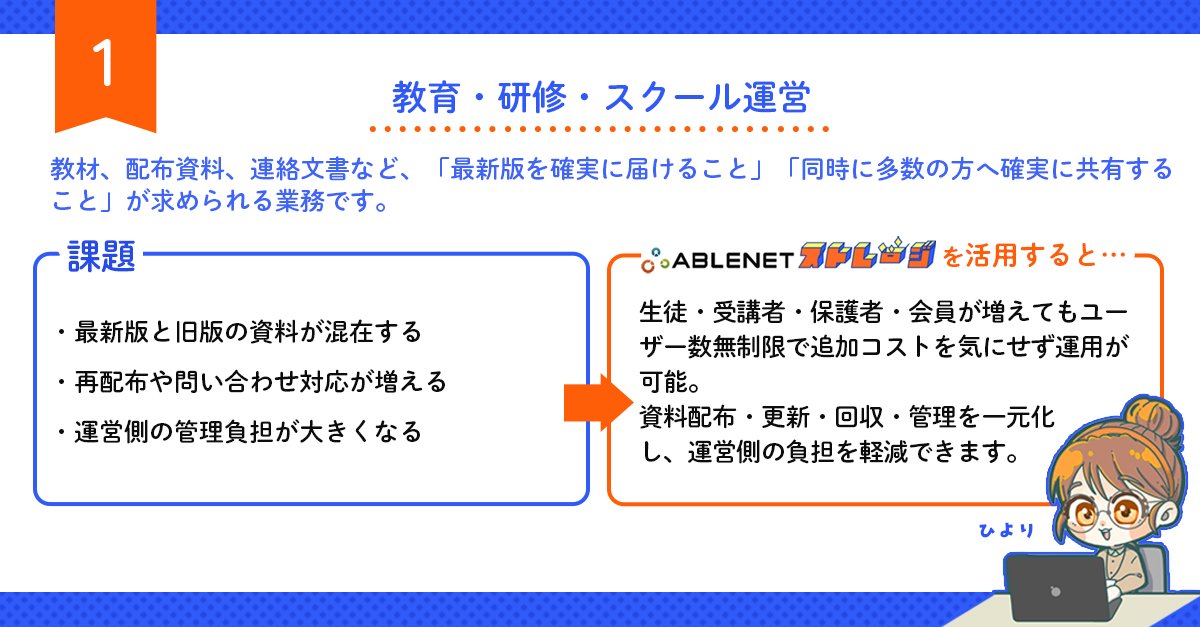 1

教育・研修・スクール運営

教材、配布資料、連絡文書など、「最新版を確実に届けること」「同時に多数の方へ確実に共有すること」が求められる業務です。

課題

・最新版と旧版の資料が混在する

・再配布や問い合わせ対応が増える

・運営側の管理負担が大きくなる

ABLENET ストレージ を活用すると…

生徒・受講者・保護者・会員が増えてもユーザー数無制限で追加コストを気にせず運用が可能。
資料配布・更新・回収・管理を一元化し、運営側の負担を軽減できます。

ひより